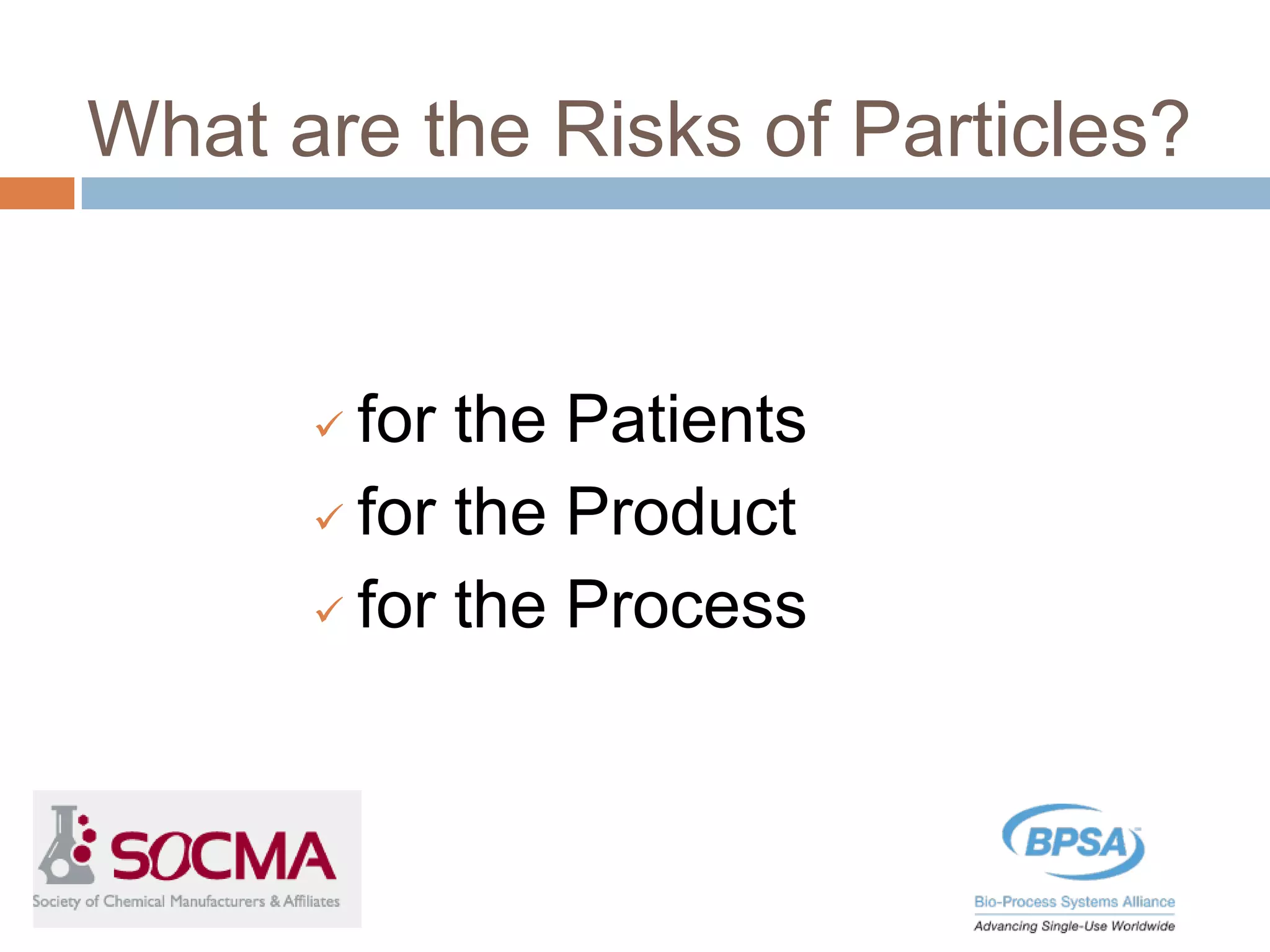 What are the Risks of Particles?

✓ for the Patients
✓ for the Product
✓ for the Process

SOCMA
Society of Chemical Manufacturers & Affiliates

BPSA
Bio-Process Systems Alliance
Advancing Single-Use Worldwide